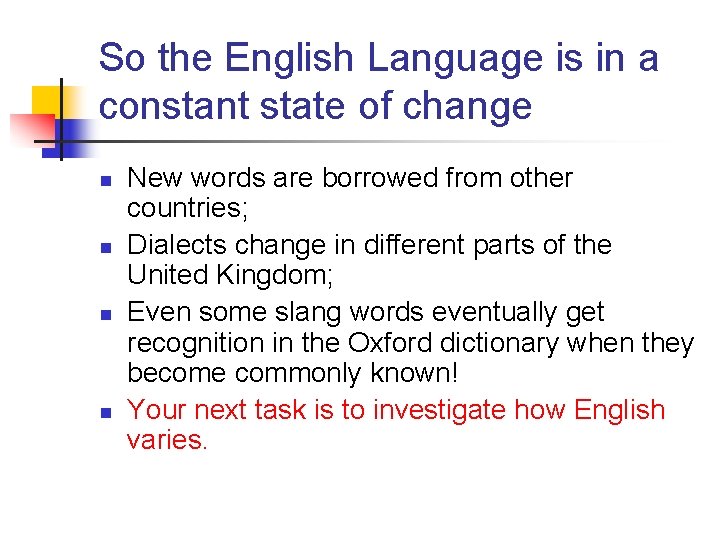 So the English Language is in a constant state of change

- New words are borrowed from other countries;
- Dialects change in different parts of the United Kingdom;
- Even some slang words eventually get recognition in the Oxford dictionary when they become commonly known!
- Your next task is to investigate how English varies.